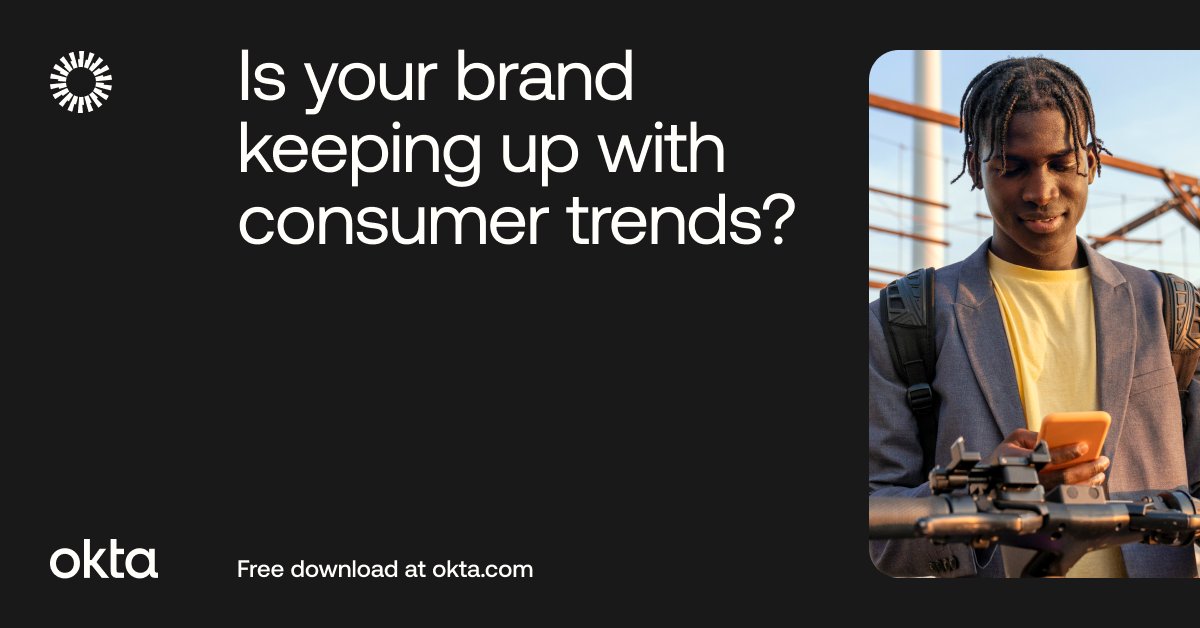 Is your brand keeping up with consumer trends?

okta

Free download at okta.com